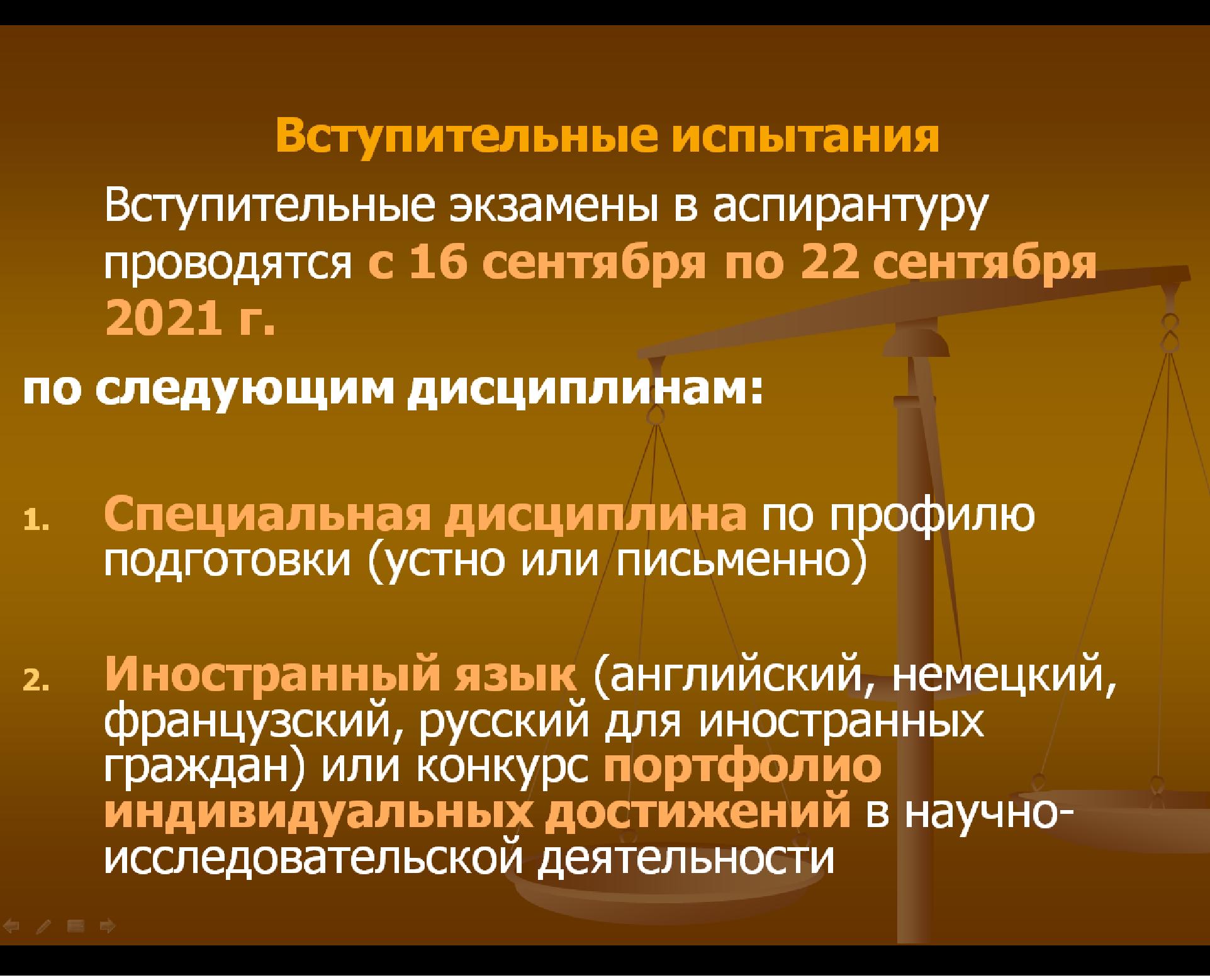 Вступительные испытания

Вступительные экзамены в аспирантуру проводятся с 16 сентября по 22 сентября 2021 г.

по следующим дисциплинам:

1. Специальная дисциплина по профилю подготовки (устно или письменно)

2. Иностранный язык (английский, немецкий, французский, русский для иностранных граждан) или конкурс портфолио индивидуальных достижений в научно-исследовательской деятельности